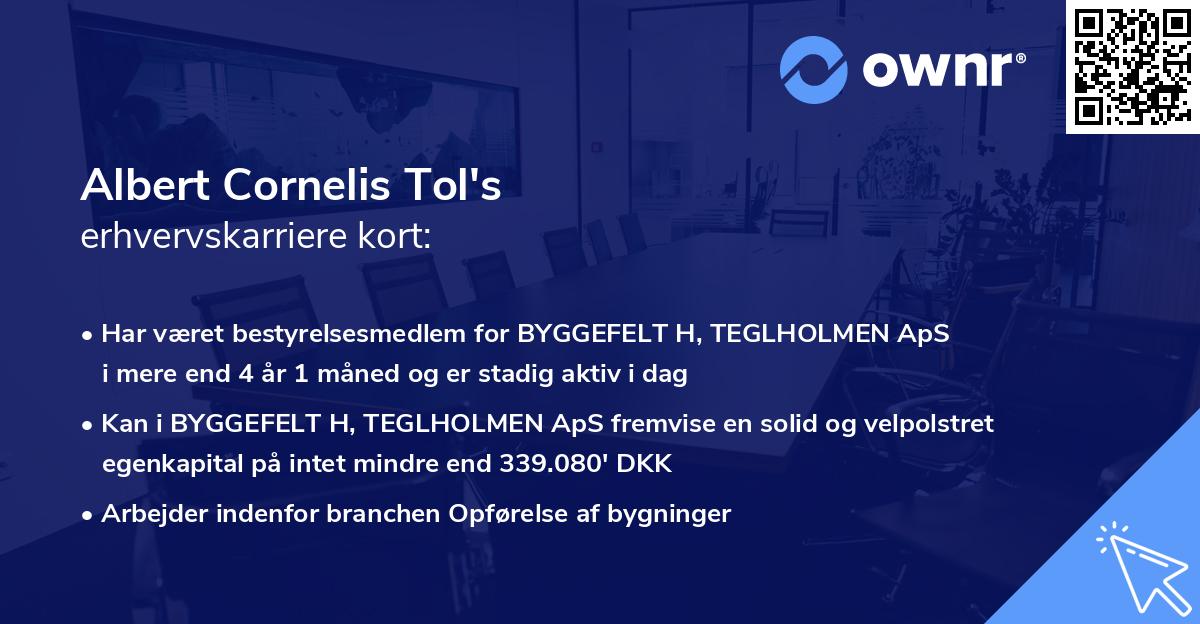 ownr®

Albert Cornelis Tol's
erhvervskarriere kort:

• Har været bestyrelsesmedlem for BYGGEFELT H, TEGLHOLMEN ApS i mere end 4 år 1 måned og er stadig aktiv i dag

• Kan i BYGGEFELT H, TEGLHOLMEN ApS fremvise en solid og velpolstret egenkapital på intet mindre end 339.080' DKK

• Arbejder indenfor branchen Opførelse af bygninger